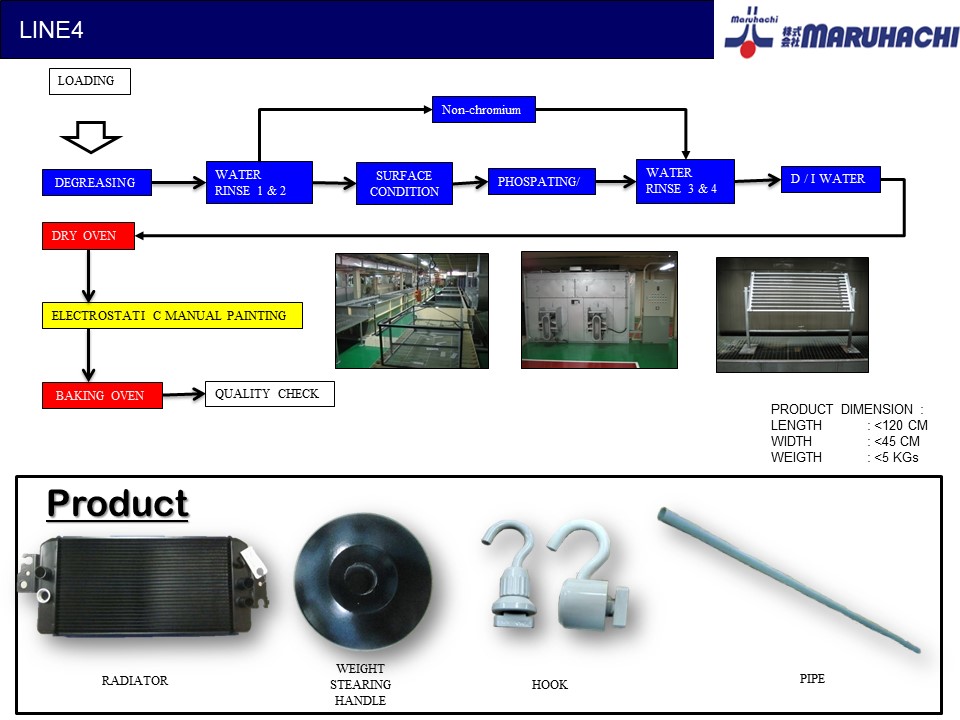 LINE4

Maruhachi 株式会社 MARUHACHI

LOADING

Non-chromium

DEGREASING

WATER RINSE 1 & 2

SURFACE CONDITION

PHOSPATING/

WATER RINSE 3 & 4

D / I WATER

DRY OVEN

ELECTROSTATI C MANUAL PAINTING

BAKING OVEN

QUALITY CHECK

PRODUCT DIMENSION :
LENGTH : <120 CM
WIDTH : <45 CM
WEIGTH : <5 KGs

Product

RADIATOR

WEIGHT STEARING HANDLE

HOOK

PIPE